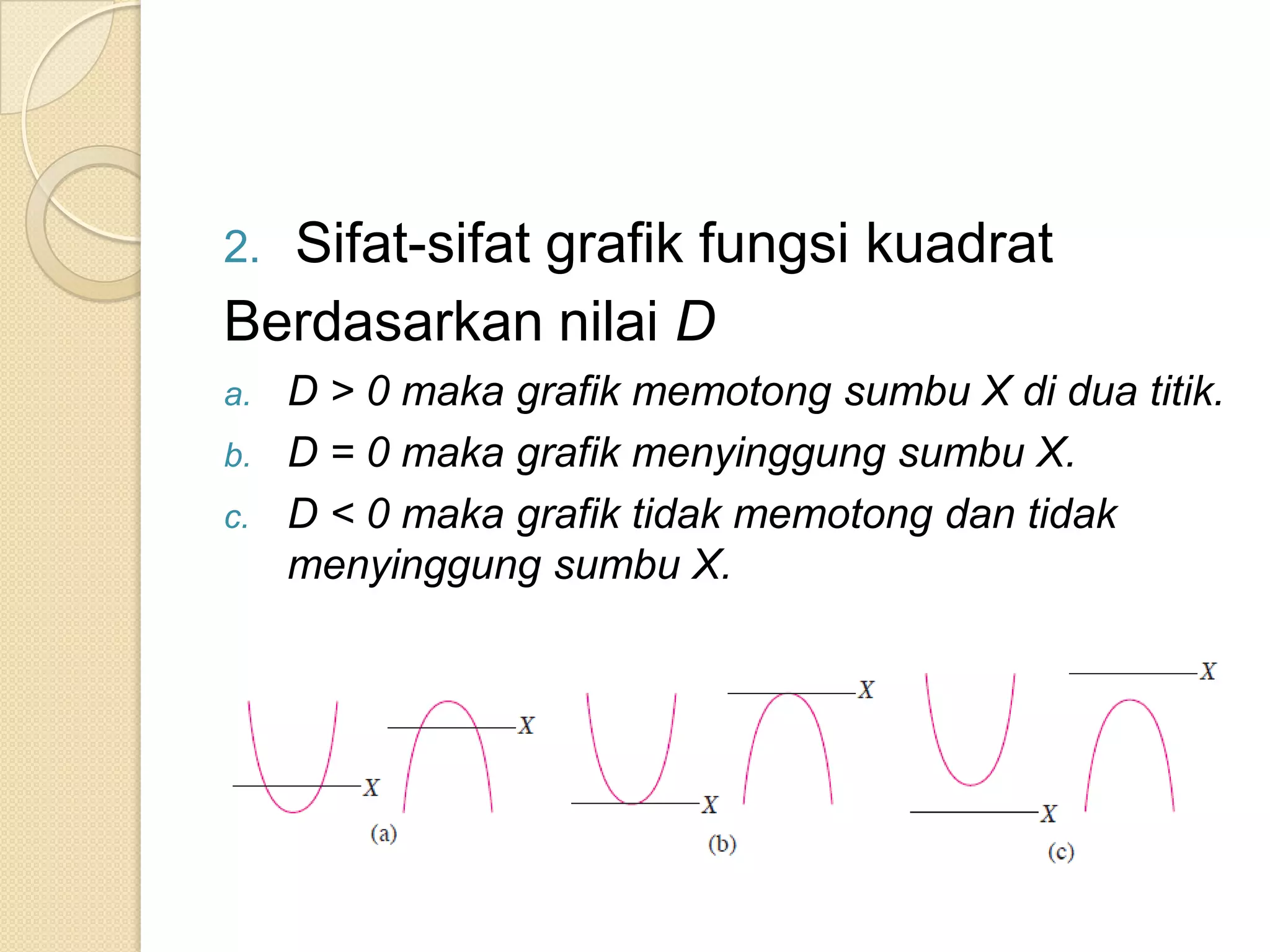 2. Sifat-sifat grafik fungsi kuadrat

Berdasarkan nilai $D$

a. $D > 0$ maka grafik memotong sumbu $X$ di dua titik.

b. $D = 0$ maka grafik menyinggung sumbu $X$.

c. $D < 0$ maka grafik tidak memotong dan tidak menyinggung sumbu $X$.

$X$ $X$

(a)

$X$ $X$

(b)

$X$ $X$

(c)